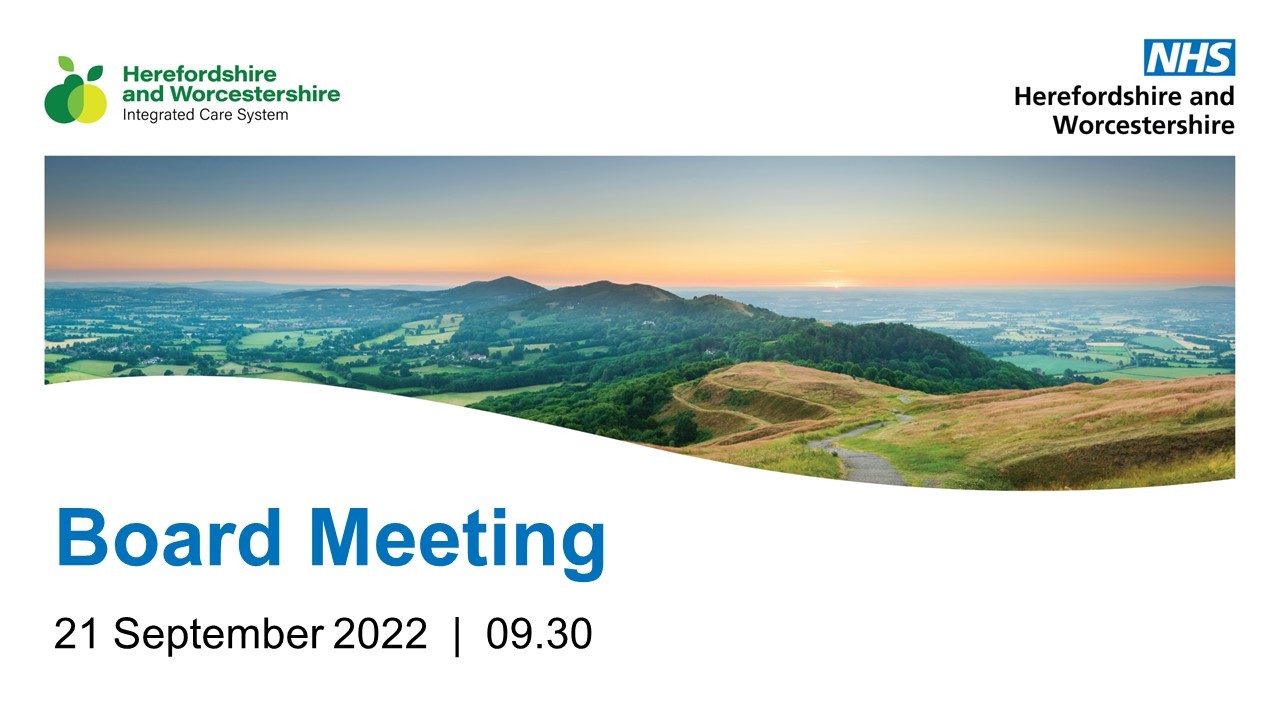 Herefordshire and Worcestershire
Integrated Care System

NHS
Herefordshire and Worcestershire

Board Meeting

21 September 2022 | 09.30